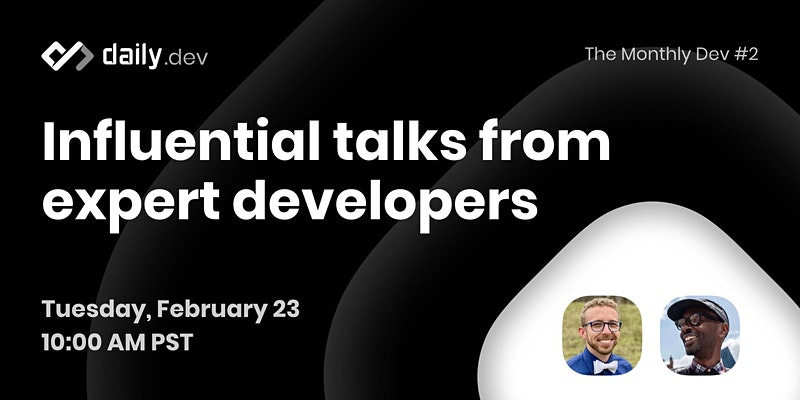 daily.dev

The Monthly Dev #2

Influential talks from expert developers

Tuesday, February 23
10:00 AM PST